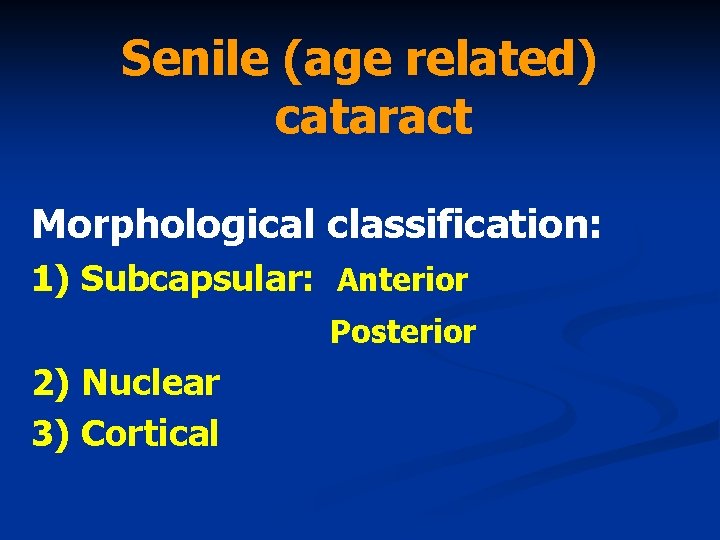 Senile (age related) cataract

Morphological classification:

1) Subcapsular: Anterior

Posterior

2) Nuclear

3) Cortical